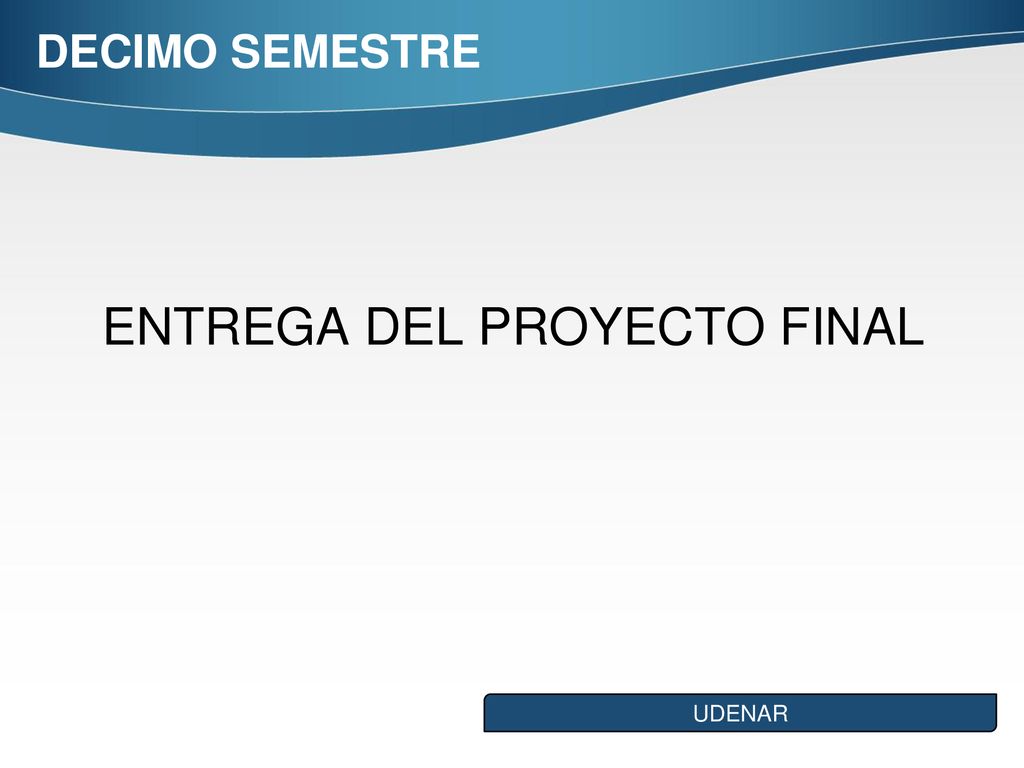 DECIMO SEMESTRE

ENTREGA DEL PROYECTO FINAL

UDENAR